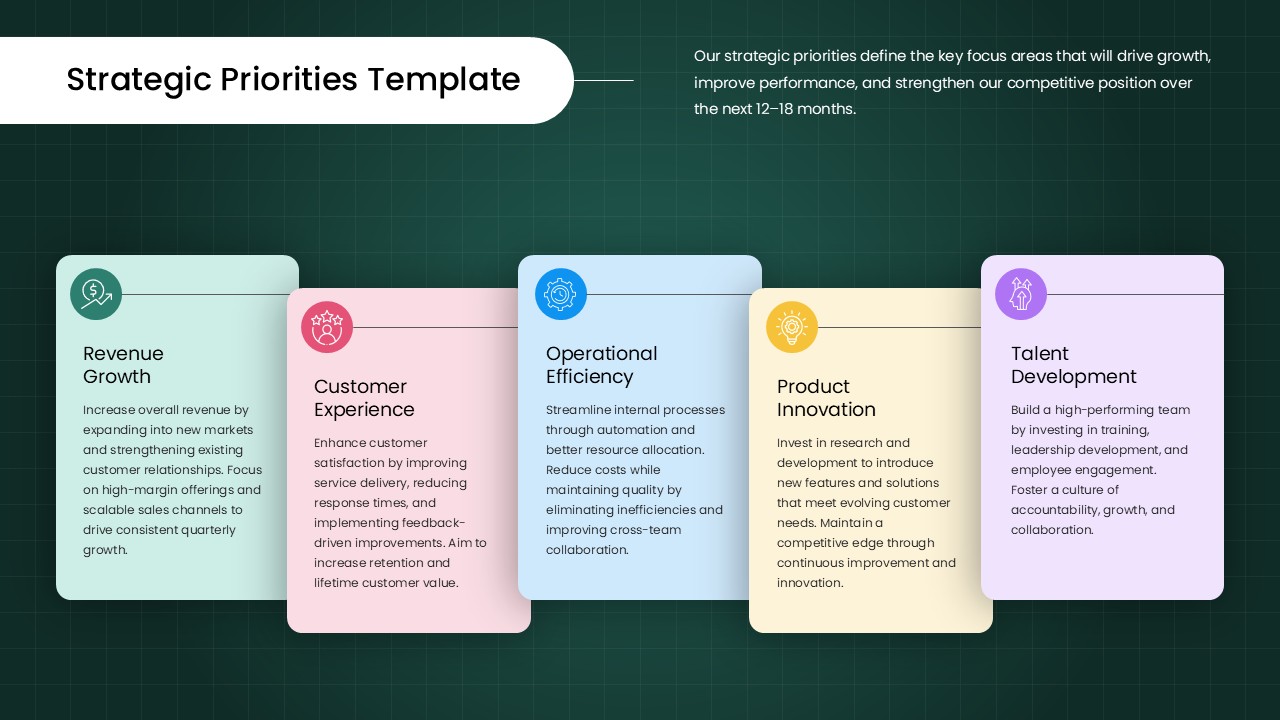 Strategic Priorities Template

Our strategic priorities define the key focus areas that will drive growth, improve performance, and strengthen our competitive position over the next 12–18 months.

Revenue Growth

Increase overall revenue by expanding into new markets and strengthening existing customer relationships. Focus on high-margin offerings and scalable sales channels to drive consistent quarterly growth.

Customer Experience

Enhance customer satisfaction by improving service delivery, reducing response times, and implementing feedback-driven improvements. Aim to increase retention and lifetime customer value.

Operational Efficiency

Streamline internal processes through automation and better resource allocation. Reduce costs while maintaining quality by eliminating inefficiencies and improving cross-team collaboration.

Product Innovation

Invest in research and development to introduce new features and solutions that meet evolving customer needs. Maintain a competitive edge through continuous improvement and innovation.

Talent Development

Build a high-performing team by investing in training, leadership development, and employee engagement. Foster a culture of accountability, growth, and collaboration.